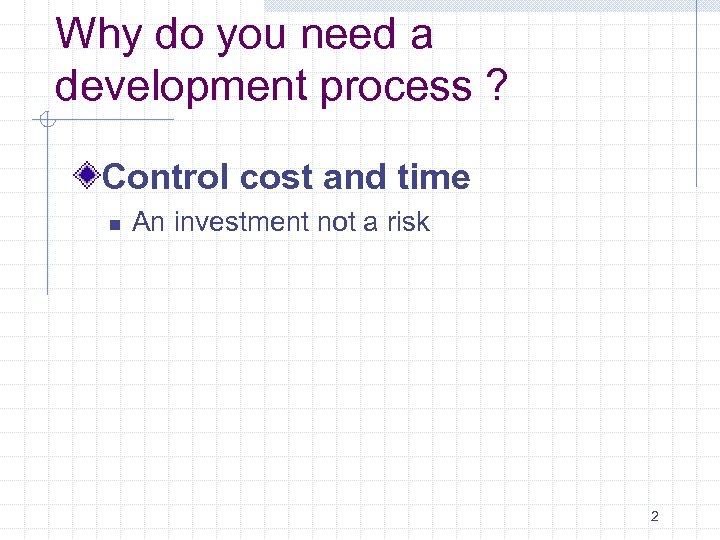 Why do you need a development process ?

Control cost and time

An investment not a risk

2